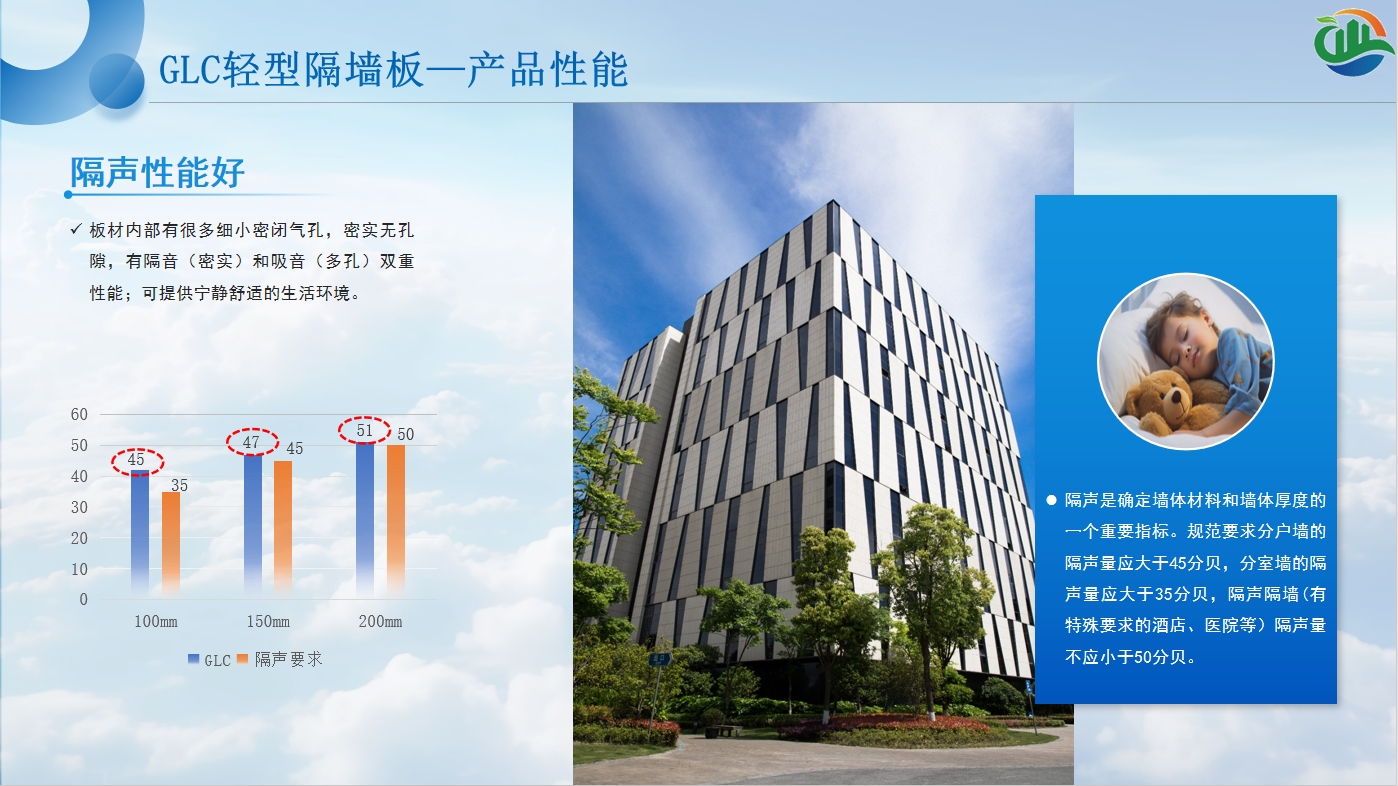 GLC轻型隔墙板—产品性能

隔声性能好

✓ 板材内部有很多细小密闭气孔，密实无孔隙，有隔音（密实）和吸音（多孔）双重性能；可提供宁静舒适的生活环境。

60
50
40
30
20
10
0

45 35
47 45
51 50

100mm 150mm 200mm

GLC 隔声要求

● 隔声是确定墙体材料和墙体厚度的一个重要指标。规范要求分户墙的隔声量应大于45分贝，分室墙的隔声量应大于35分贝，隔声隔墙（有特殊要求的酒店、医院等）隔声量不应小于50分贝。